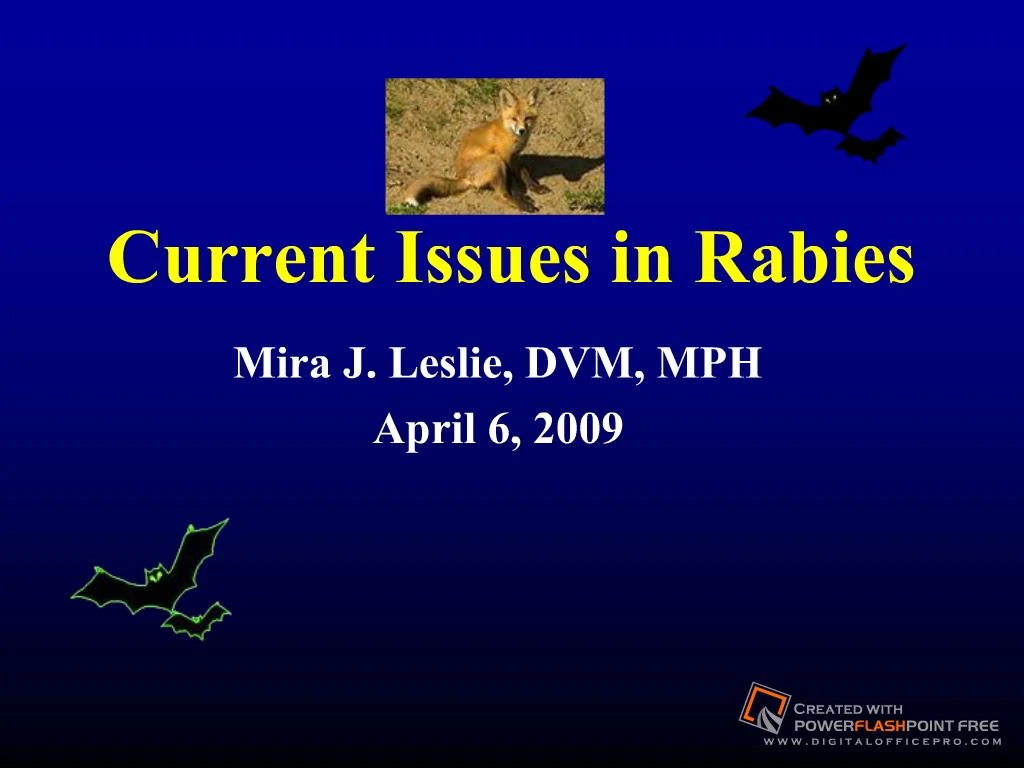 Current Issues in Rabies

Mira J. Leslie, DVM, MPH

April 6, 2009

CREATED WITH
POWERFLASHPOINT FREE
WWW.DIGITALOFFICEPRO.COM